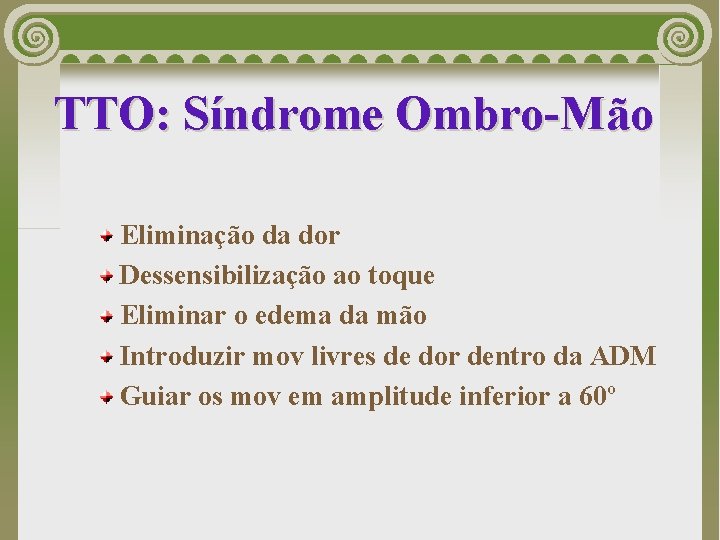 TTO: Síndrome Ombro-Mão

Eliminação da dor

Dessensibilização ao toque

Eliminar o edema da mão

Introduzir mov livres de dor dentro da ADM

Guiar os mov em amplitude inferior a 60º